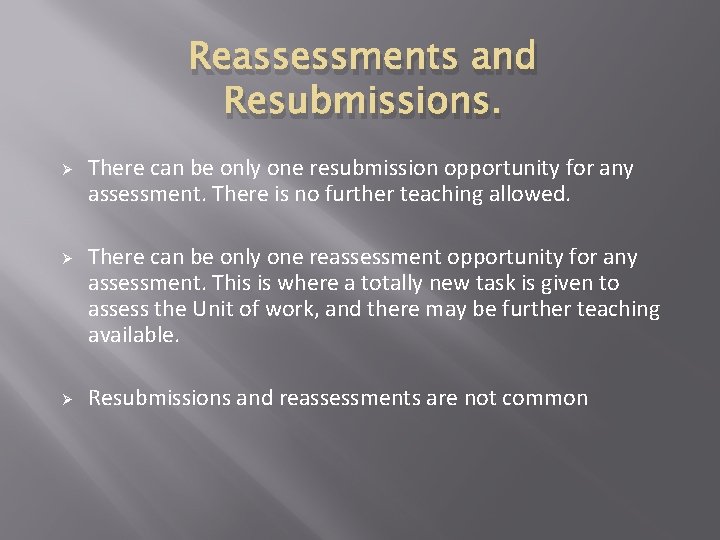 Reassessments and Resubmissions.

➢ There can be only one resubmission opportunity for any assessment. There is no further teaching allowed.

➢ There can be only one reassessment opportunity for any assessment. This is where a totally new task is given to assess the Unit of work, and there may be further teaching available.

➢ Resubmissions and reassessments are not common